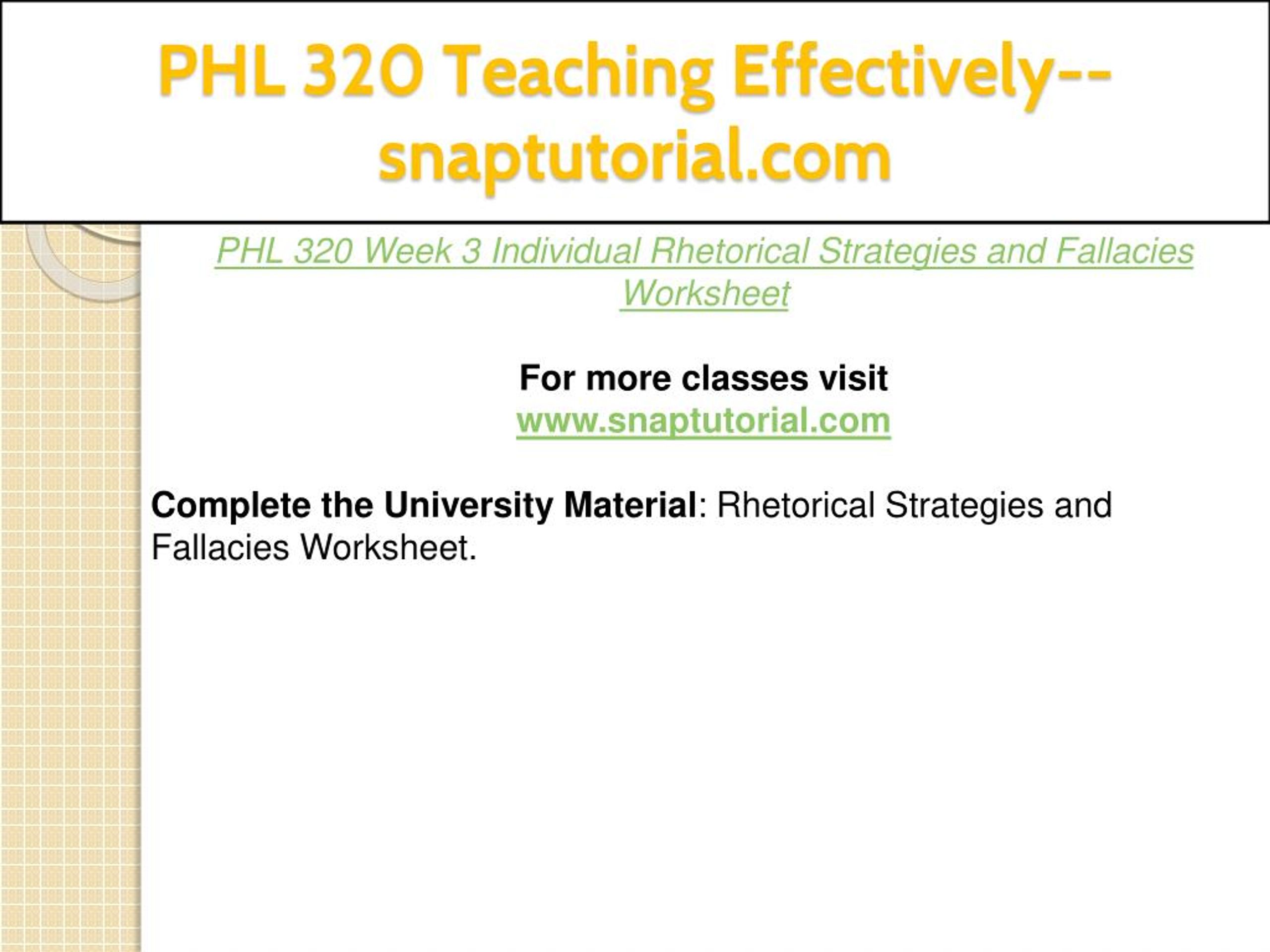 PHL 320 Teaching Effectively--snaptutorial.com

PHL 320 Week 3 Individual Rhetorical Strategies and Fallacies Worksheet

For more classes visit
www.snaptutorial.com

Complete the University Material: Rhetorical Strategies and Fallacies Worksheet.